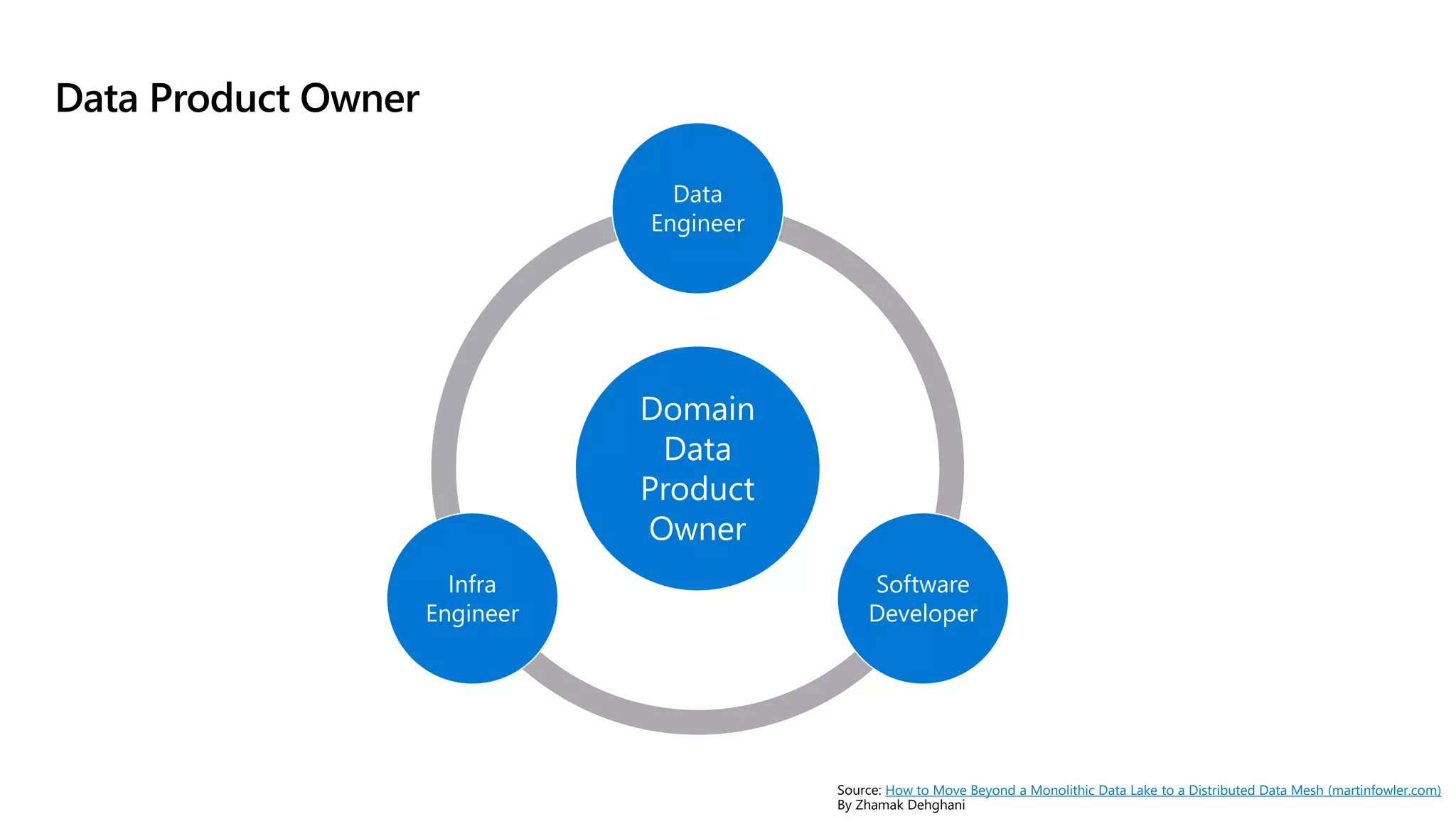 Data Product Owner

Data Engineer

Domain Data Product Owner

Infra Engineer

Software Developer

Source: How to Move Beyond a Monolithic Data Lake to a Distributed Data Mesh (martinfowler.com)
By Zhamak Dehghani